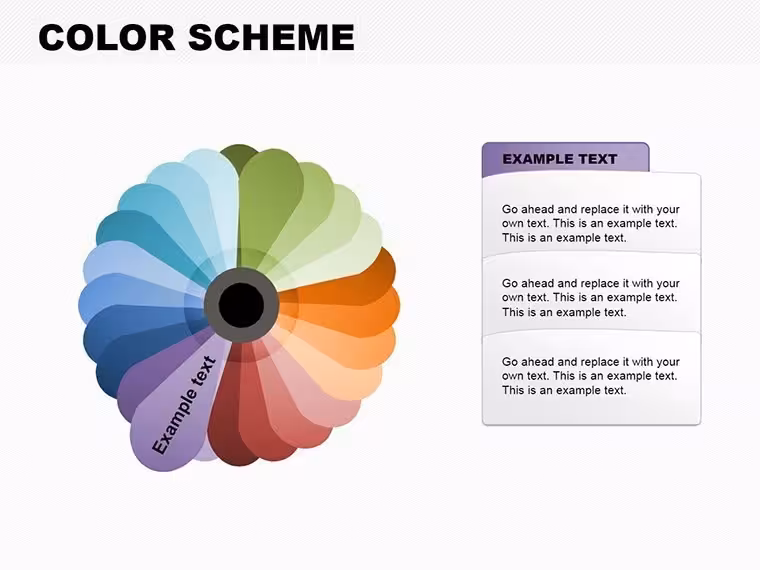 COLOR SCHEME

Example text

EXAMPLE TEXT

Go ahead and replace it with your own text. This is an example text. This is an example text.

Go ahead and replace it with your own text. This is an example text. This is an example text.

Go ahead and replace it with your own text. This is an example text. This is an example text.